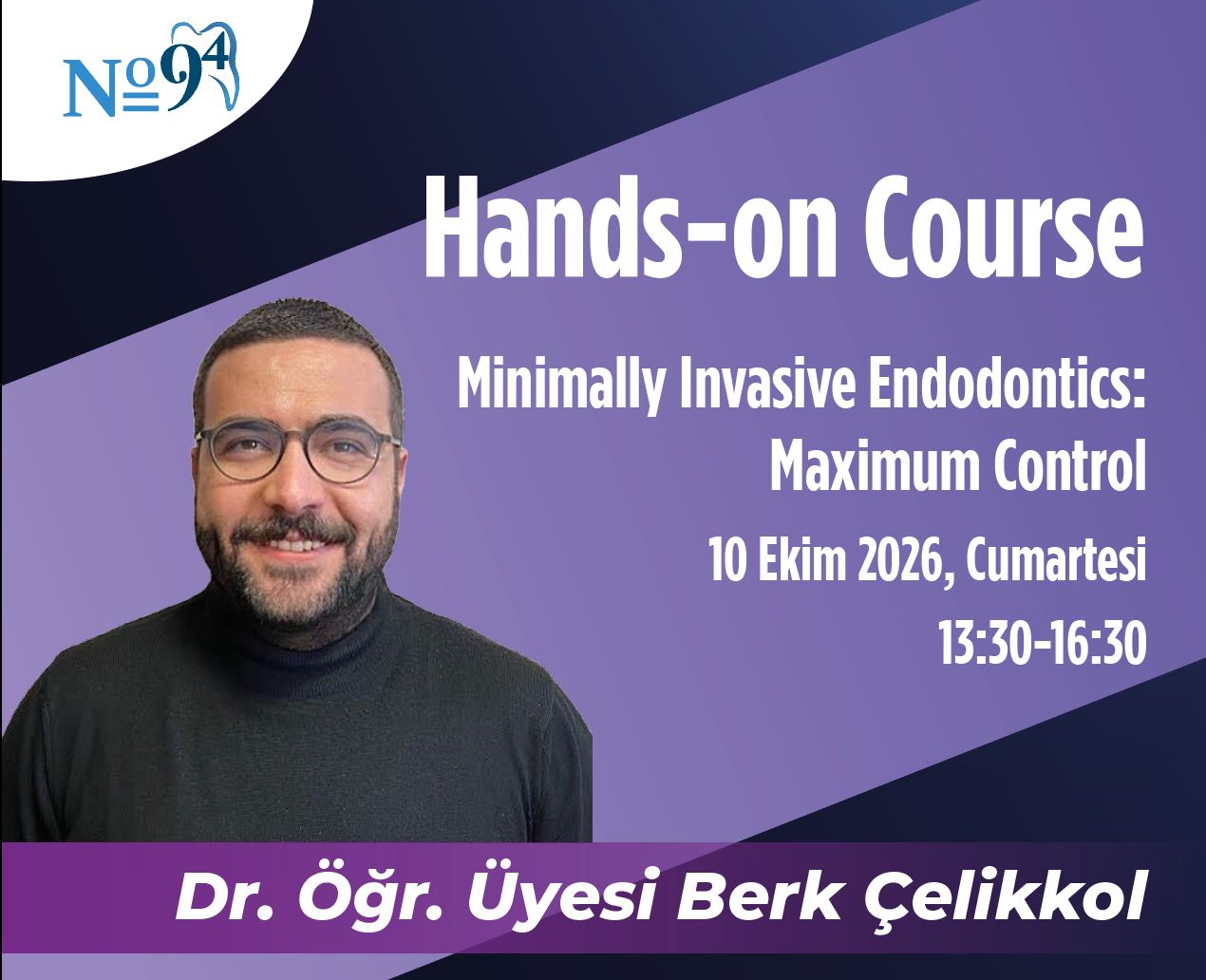 №94

Hands-on Course

Minimally Invasive Endodontics: Maximum Control

10 Ekim 2026, Cumartesi

13:30-16:30

Dr. Öğr. Üyesi Berk Çelikkol